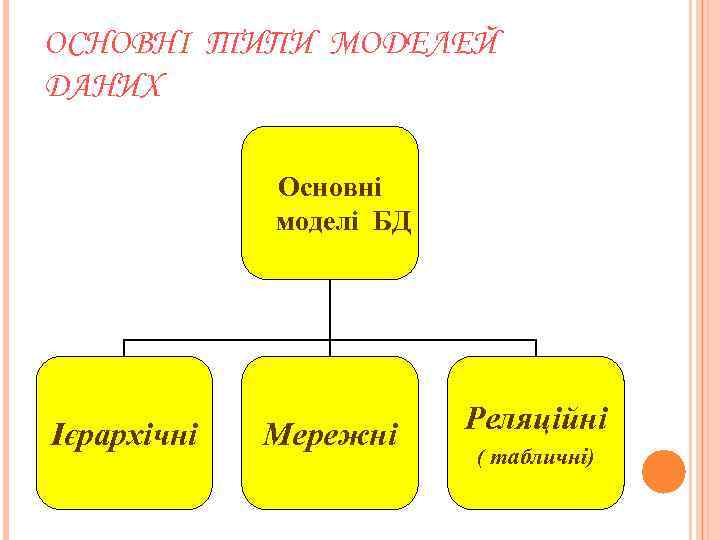 ОСНОВНІ ТИПИ МОДЕЛЕЙ ДАНИХ

Основні моделі БД

Ієрархічні

Мережні

Реляційні
( табличні)